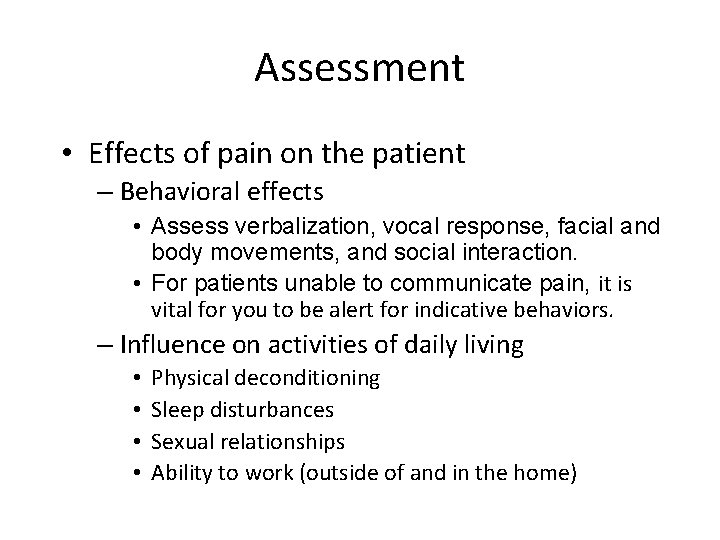 Assessment

• Effects of pain on the patient
– Behavioral effects
• Assess verbalization, vocal response, facial and body movements, and social interaction.
• For patients unable to communicate pain, it is vital for you to be alert for indicative behaviors.
– Influence on activities of daily living
• Physical deconditioning
• Sleep disturbances
• Sexual relationships
• Ability to work (outside of and in the home)